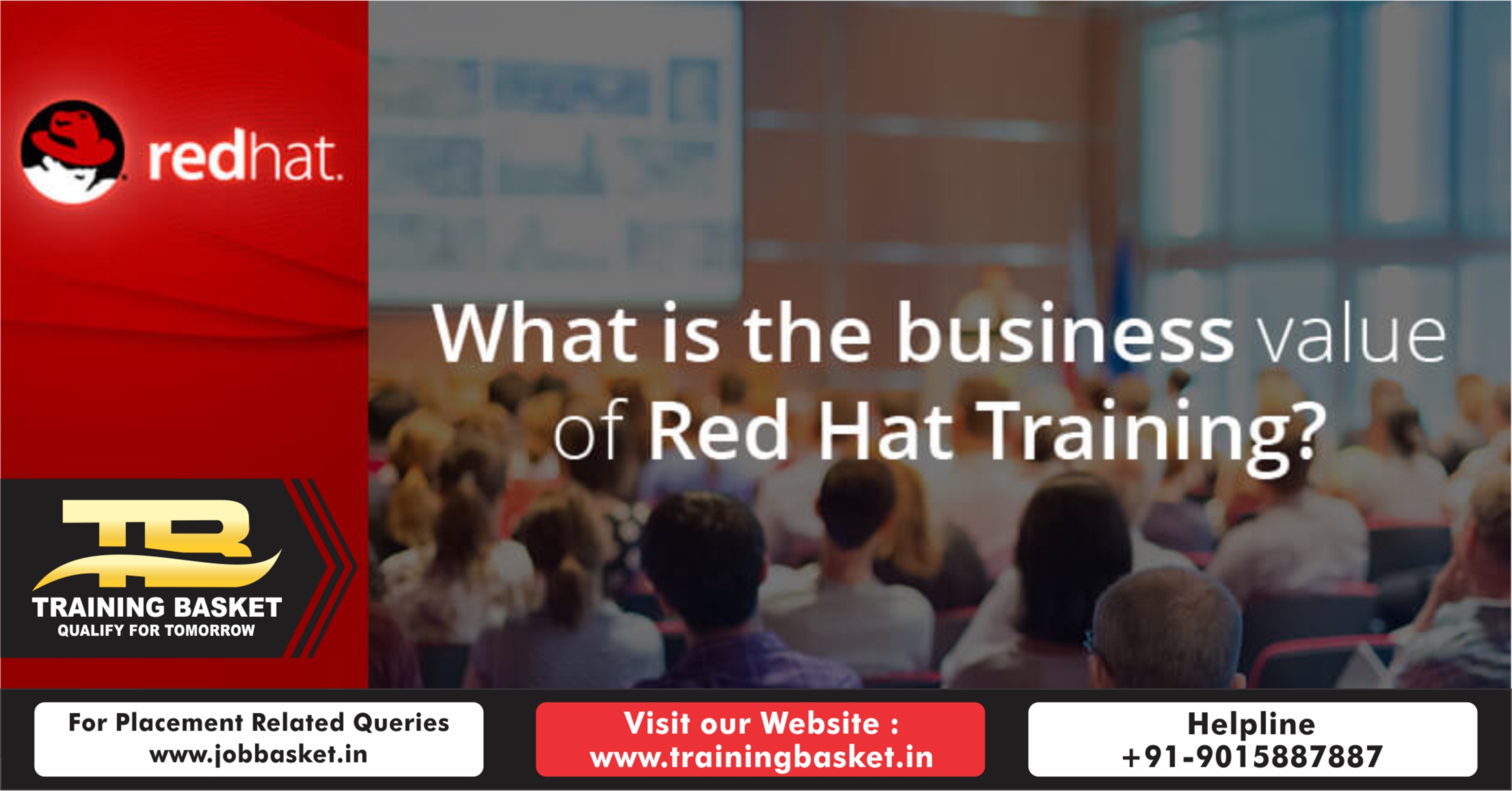 redhat.

What is the business value of Red Hat Training?

TR
TRAINING BASKET
QUALIFY FOR TOMORROW

For Placement Related Queries
www.jobbasket.in

Visit our Website :
www.trainingbasket.in

Helpline
+91-9015887887